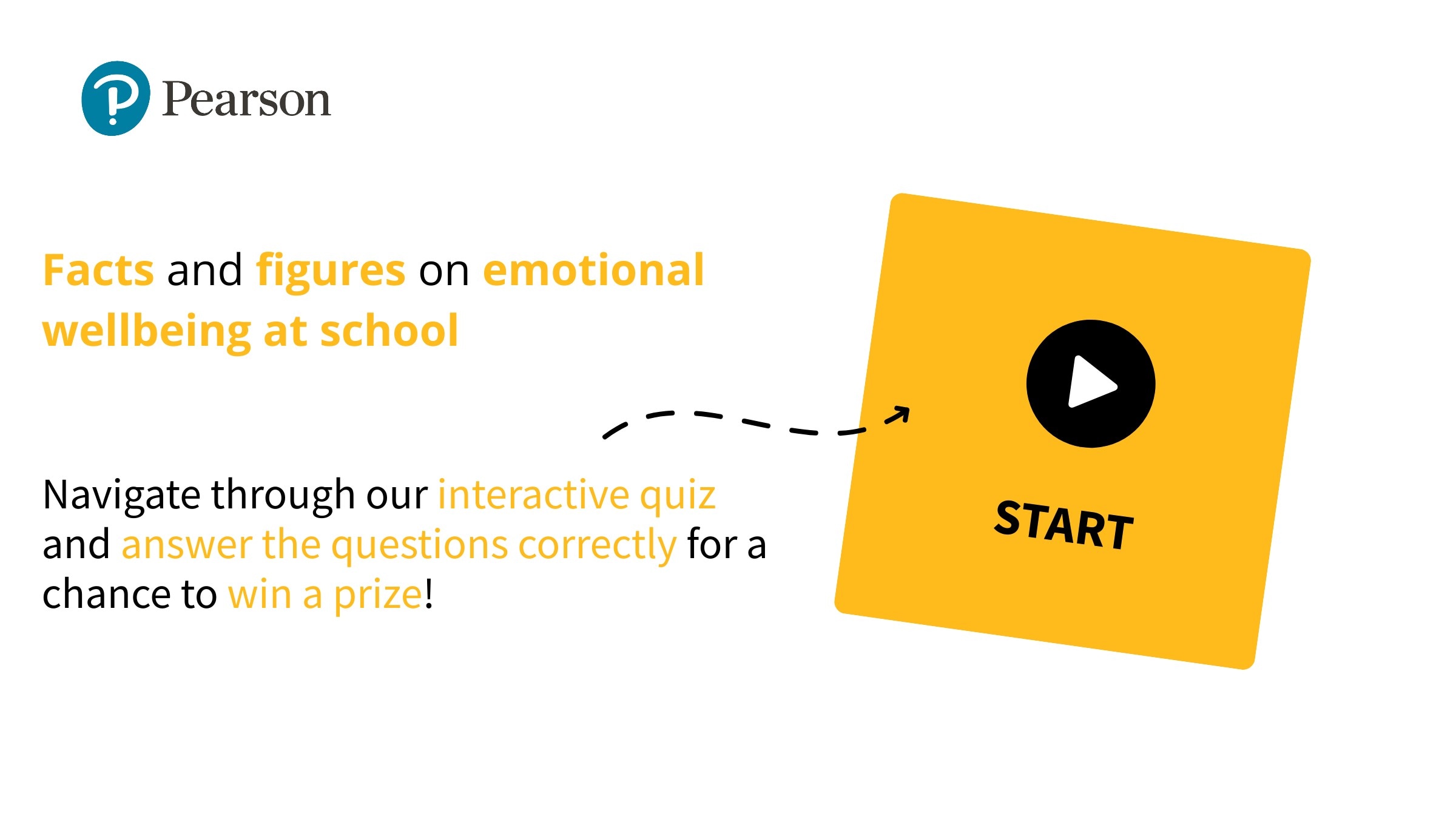 Pearson

Facts and figures on emotional wellbeing at school

Navigate through our interactive quiz and answer the questions correctly for a chance to win a prize!

START